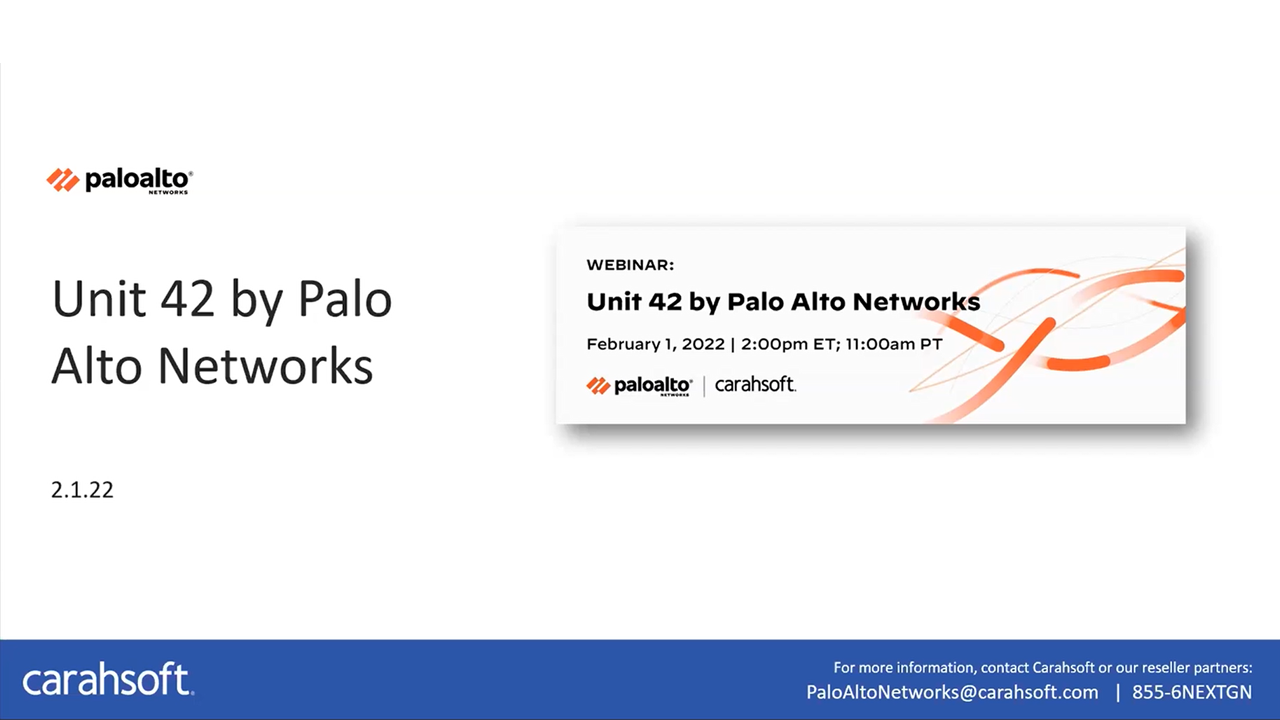 paloalto NETWORKS

Unit 42 by Palo Alto Networks

2.1.22

WEBINAR:
Unit 42 by Palo Alto Networks
February 1, 2022 | 2:00pm ET; 11:00am PT
paloalto NETWORKS | carahsoft.

carahsoft.

For more information, contact Carahsoft or our reseller partners:
PaloAltoNetworks@carahsoft.com | 855-6NEXTGN